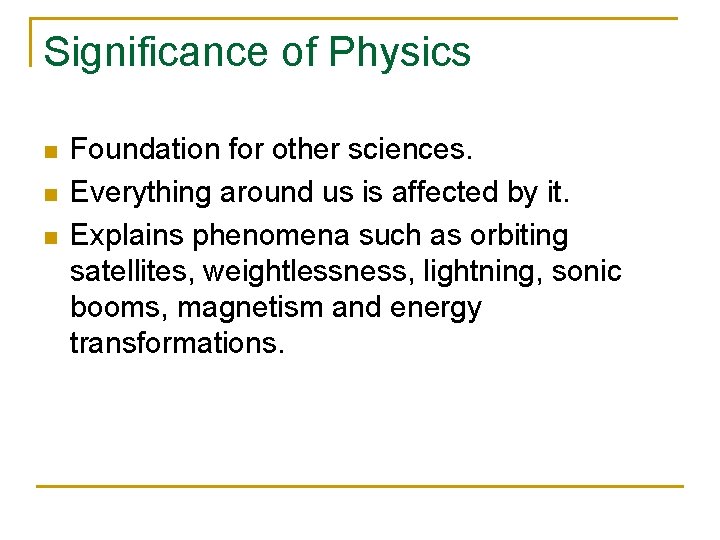 Significance of Physics

- Foundation for other sciences.
- Everything around us is affected by it.
- Explains phenomena such as orbiting satellites, weightlessness, lightning, sonic booms, magnetism and energy transformations.